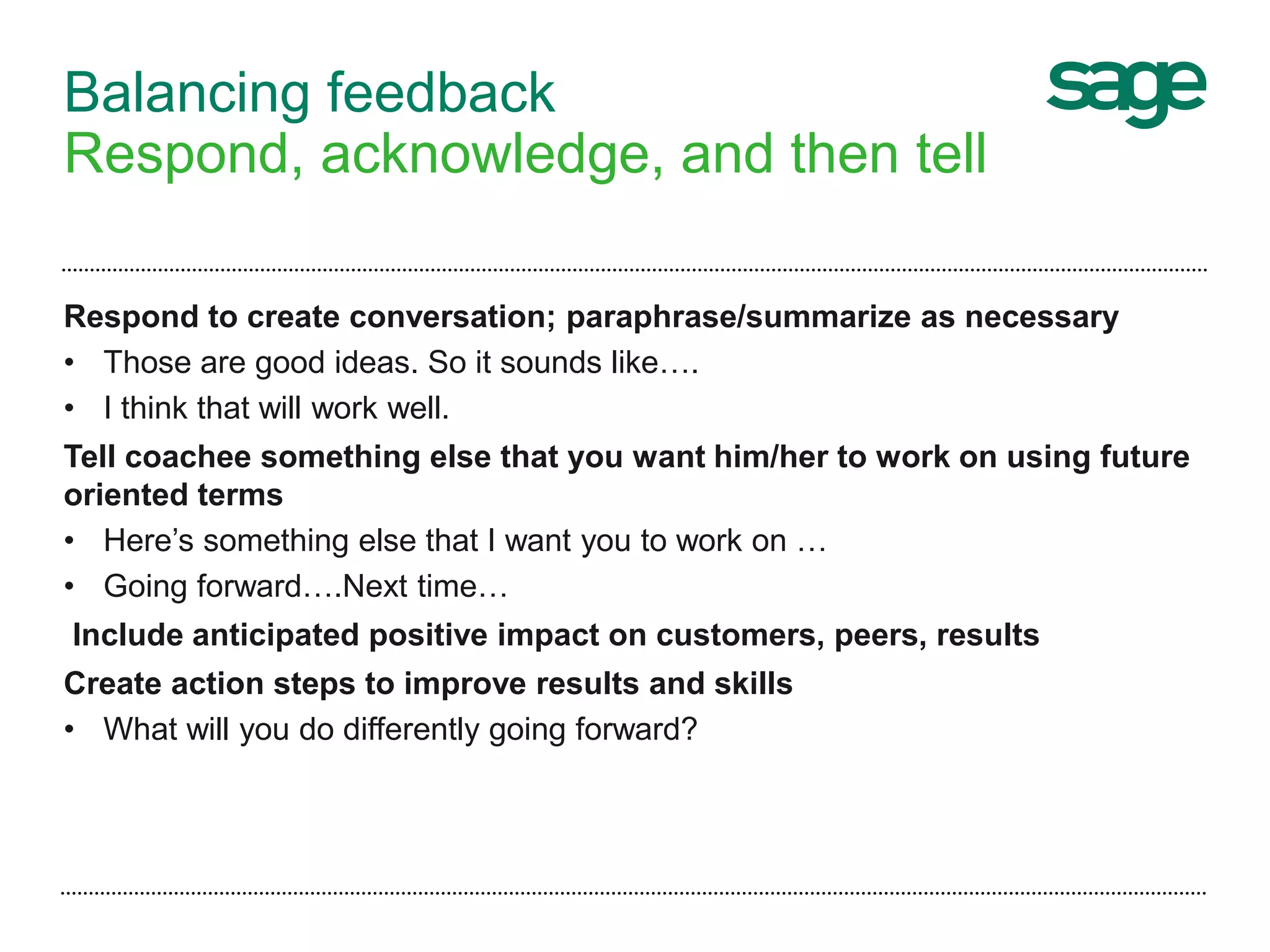 Balancing feedback
Respond, acknowledge, and then tell

sage

Respond to create conversation; paraphrase/summarize as necessary

• Those are good ideas. So it sounds like….
• I think that will work well.

Tell coachee something else that you want him/her to work on using future oriented terms

• Here’s something else that I want you to work on …
• Going forward….Next time…

Include anticipated positive impact on customers, peers, results

Create action steps to improve results and skills

• What will you do differently going forward?